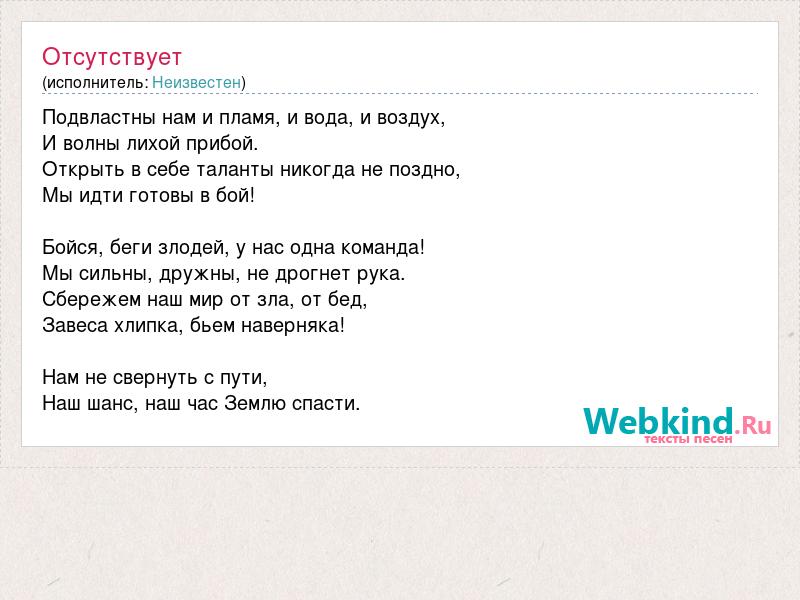 Отсутствует
(исполнитель: Неизвестен)

Подвластны нам и пламя, и вода, и воздух,
И волны лихой прибой.
Открыть в себе таланты никогда не поздно,
Мы идти готовы в бой!

Бойся, беги злодей, у нас одна команда!
Мы сильны, дружны, не дрогнет рука.
Сбережем наш мир от зла, от бед,
Завеса хлипка, бьем наверняка!

Нам не свернуть с пути,
Наш шанс, наш час Землю спасти.

Webkind.Ru
тексты песен